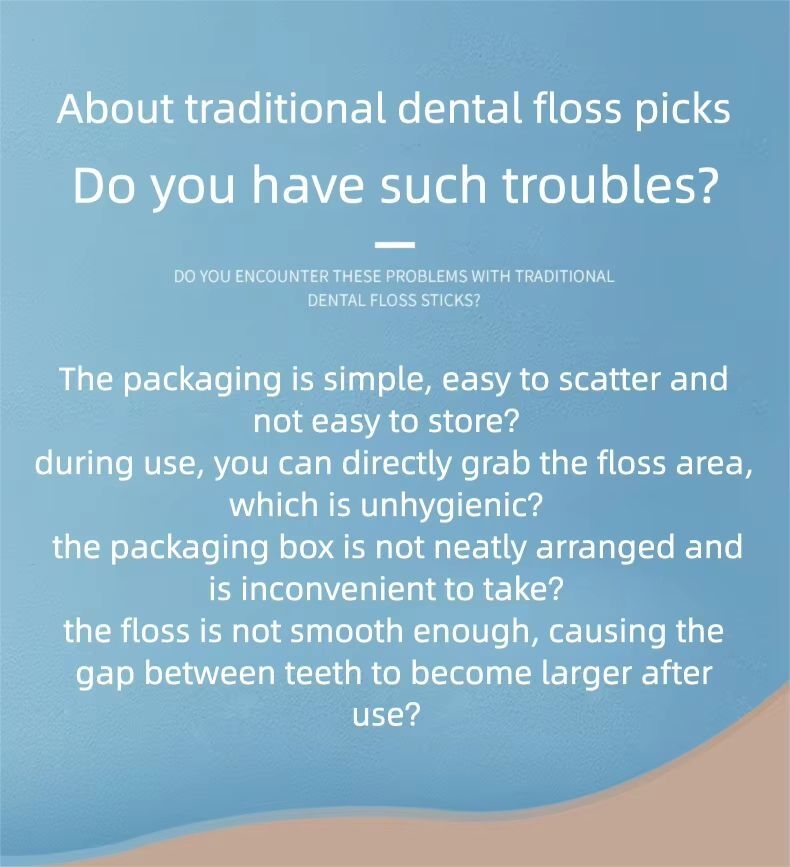 About traditional dental floss picks

Do you have such troubles?

DO YOU ENCOUNTER THESE PROBLEMS WITH TRADITIONAL DENTAL FLOSS STICKS?

The packaging is simple, easy to scatter and not easy to store?
during use, you can directly grab the floss area, which is unhygienic?
the packaging box is not neatly arranged and is inconvenient to take?
the floss is not smooth enough, causing the gap between teeth to become larger after use?